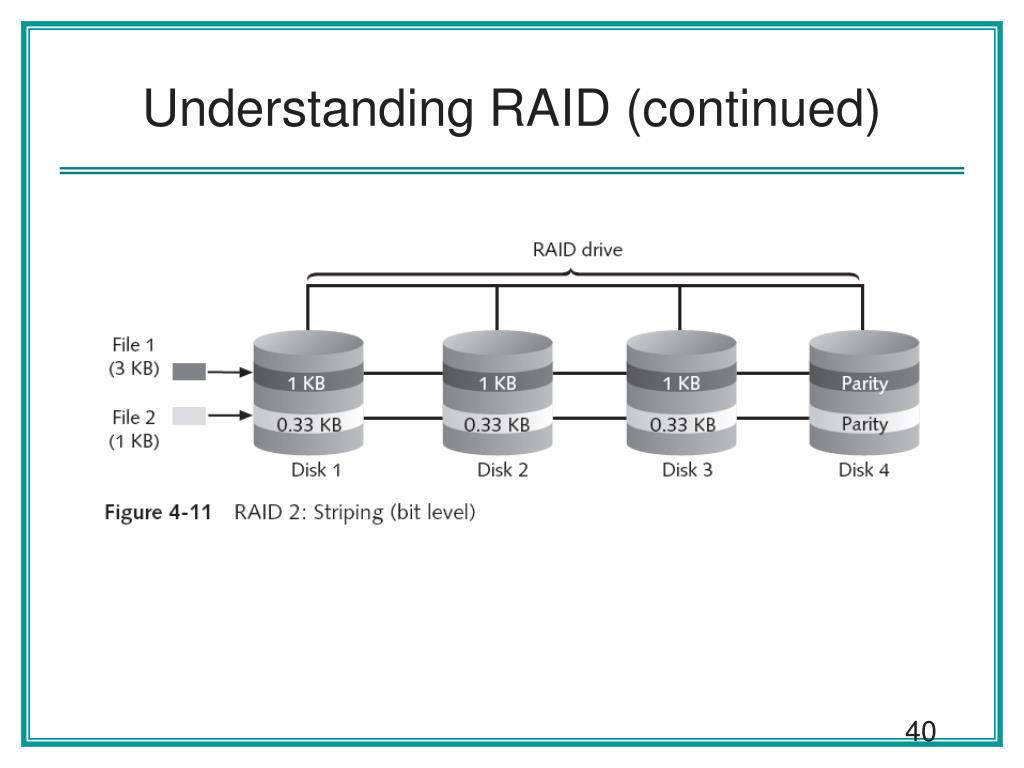 Understanding RAID (continued)

RAID drive

File 1
(3 KB)

File 2
(1 KB)

1 KB
0.33 KB
Disk 1

1 KB
0.33 KB
Disk 2

1 KB
0.33 KB
Disk 3

Parity
Parity
Disk 4

Figure 4-11 RAID 2: Striping (bit level)

40